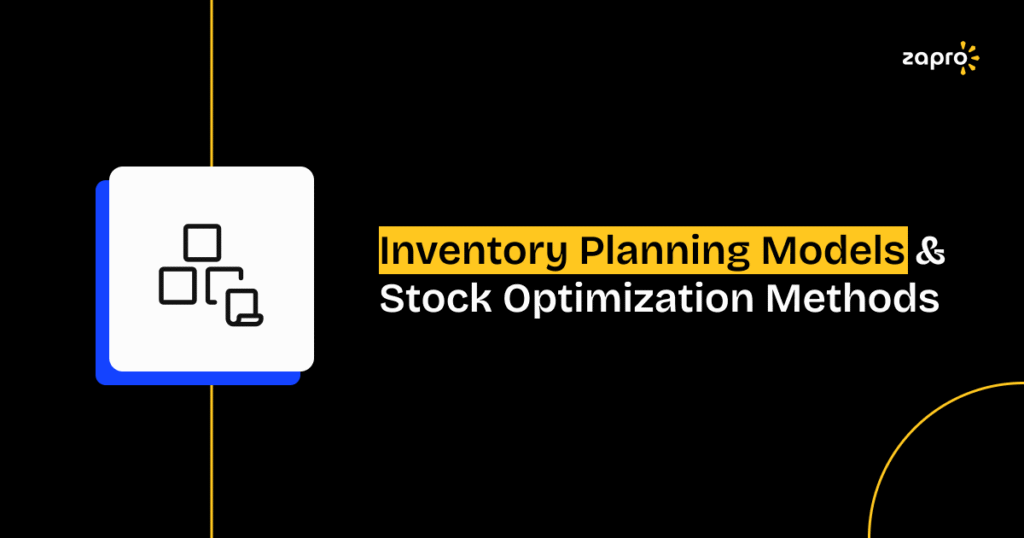 zapro

Inventory Planning Models & Stock Optimization Methods